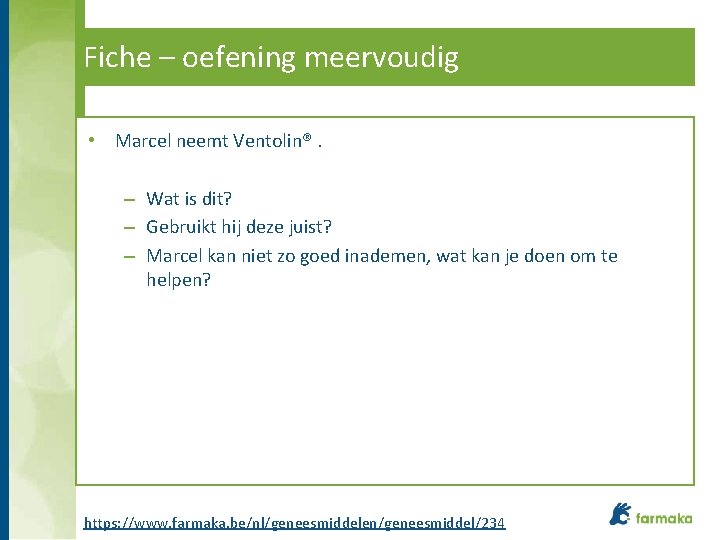 Fiche – oefening meervoudig

• Marcel neemt Ventolin® .

– Wat is dit?
– Gebruikt hij deze juist?
– Marcel kan niet zo goed inademen, wat kan je doen om te helpen?

https://www.farmaka.be/nl/geneesmiddelen/geneesmiddel/234

farmaka